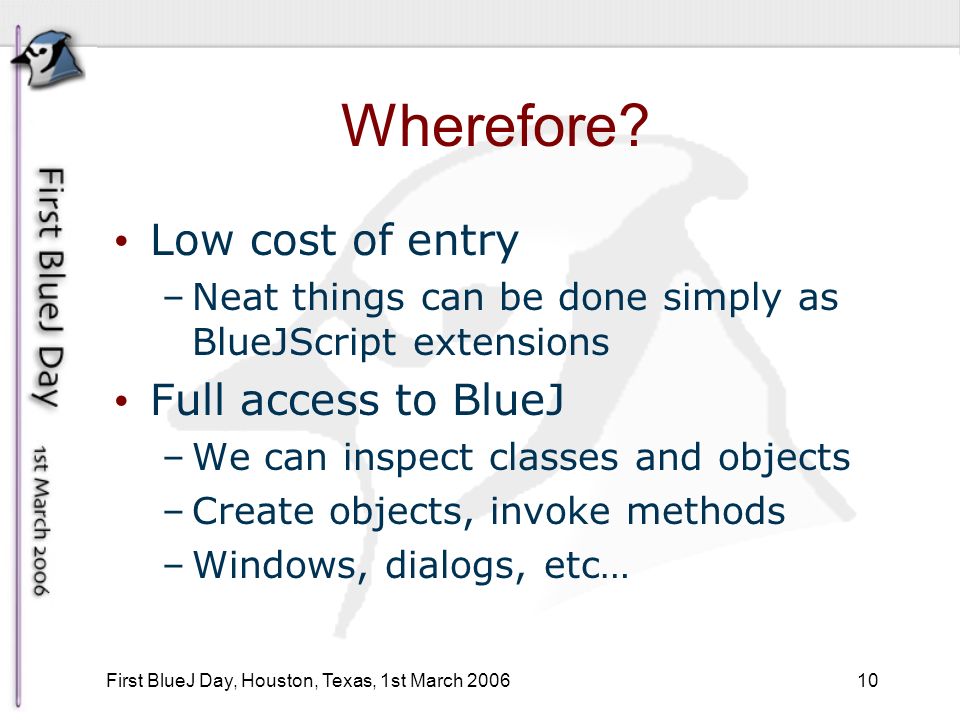 First BlueJ Day

1st March 2006

Wherefore?

• Low cost of entry
 – Neat things can be done simply as BlueJScript extensions
• Full access to BlueJ
 – We can inspect classes and objects
 – Create objects, invoke methods
 – Windows, dialogs, etc…

First BlueJ Day, Houston, Texas, 1st March 2006

10